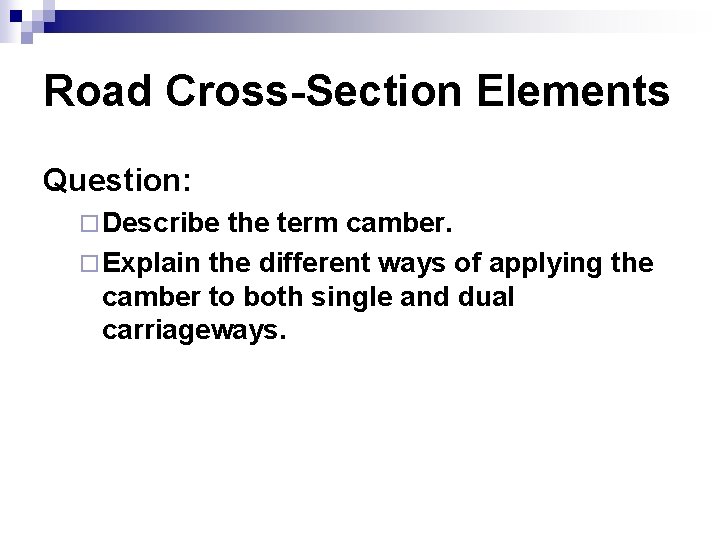 Road Cross-Section Elements

Question:

□ Describe the term camber.

□ Explain the different ways of applying the camber to both single and dual carriageways.